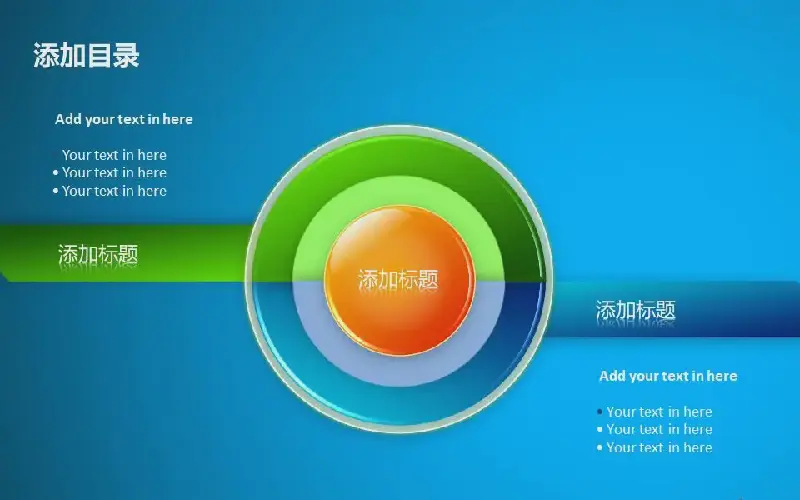 添加目录

Add your text in here

Your text in here
• Your text in here
• Your text in here

添加标题

添加标题

添加标题

Add your text in here

• Your text in here
• Your text in here
• Your text in here